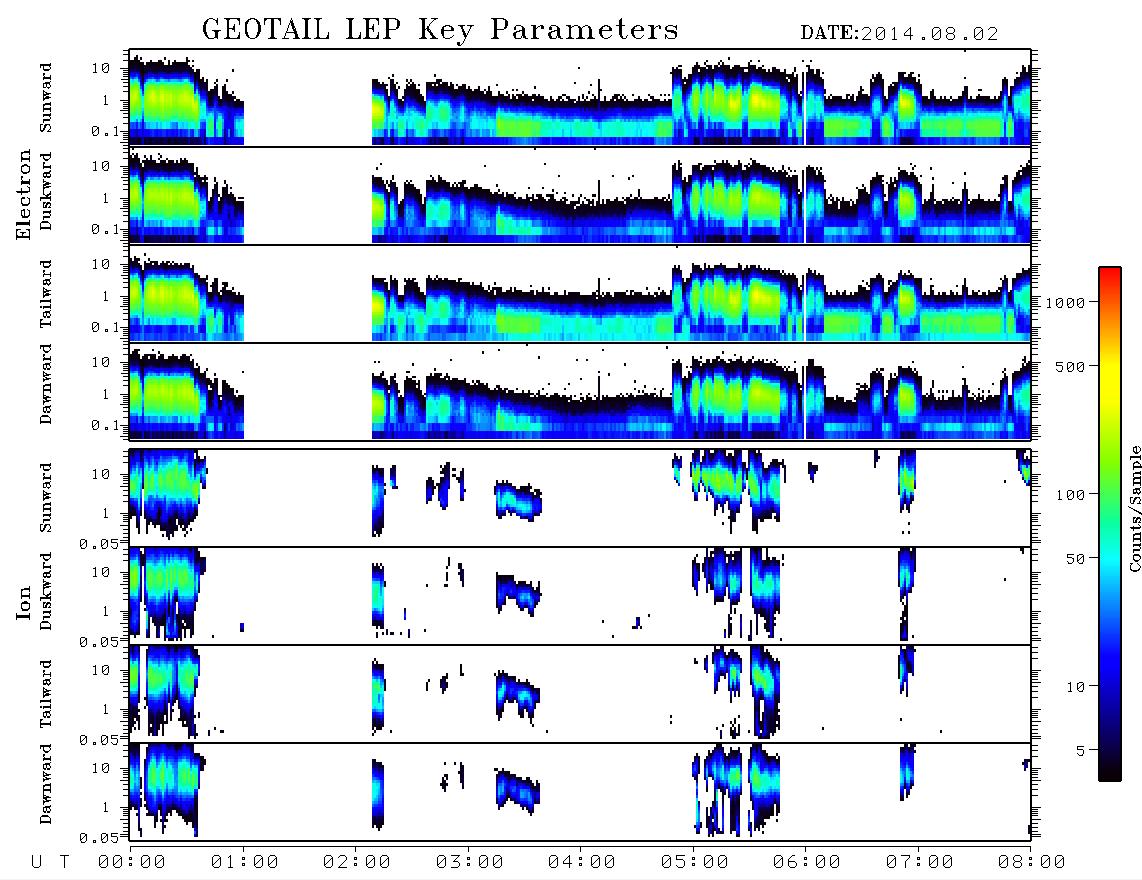 GEOTAIL LEP Key Parameters

DATE:2014.08.02

Electron

Sunward
10
1
0.1

Duskward
10
1
0.1

Tailward
10
1
0.1

Dawnward
10
1
0.1

Ion

Sunward
10
1
0.05

Duskward
10
1
0.05

Tailward
10
1
0.05

Dawnward
10
1
0.05

1000
500
100
50
10
5
Counts/Sample

U T 00:00 01:00 02:00 03:00 04:00 05:00 06:00 07:00 08:00